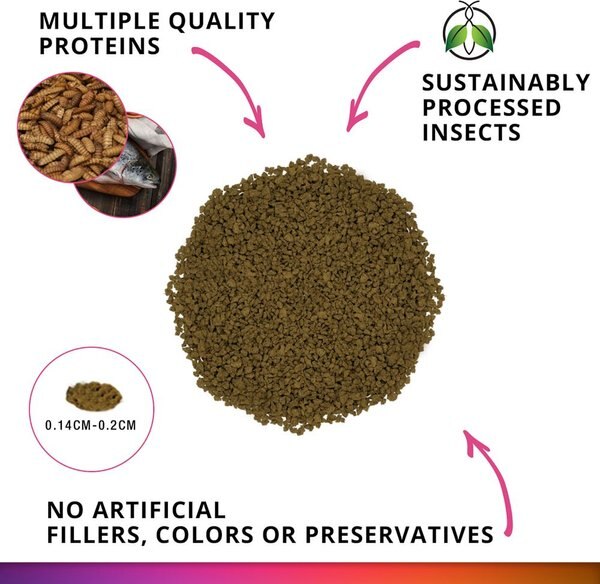 MULTIPLE QUALITY PROTEINS

SUSTAINABLY PROCESSED INSECTS

0.14CM-0.2CM

NO ARTIFICIAL FILLERS, COLORS OR PRESERVATIVES